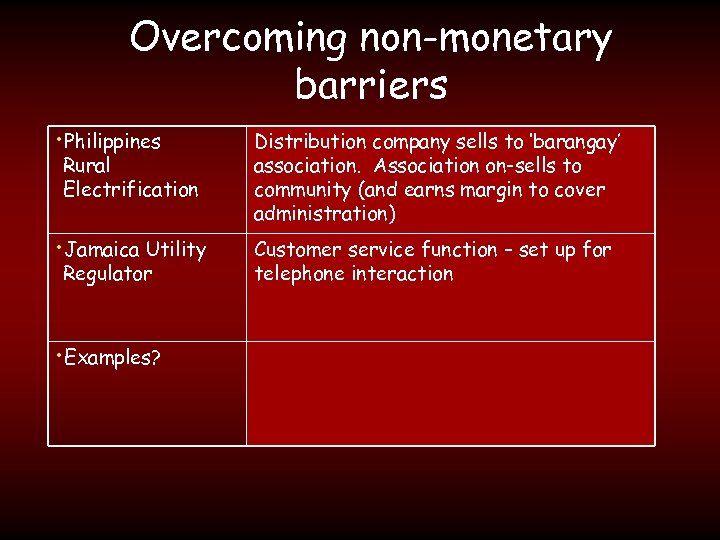 Overcoming non-monetary barriers

| | |
|---|---|
| •Philippines Rural Electrification | Distribution company sells to 'barangay' association. Association on-sells to community (and earns margin to cover administration) |
| •Jamaica Utility Regulator | Customer service function – set up for telephone interaction |
| •Examples? | |